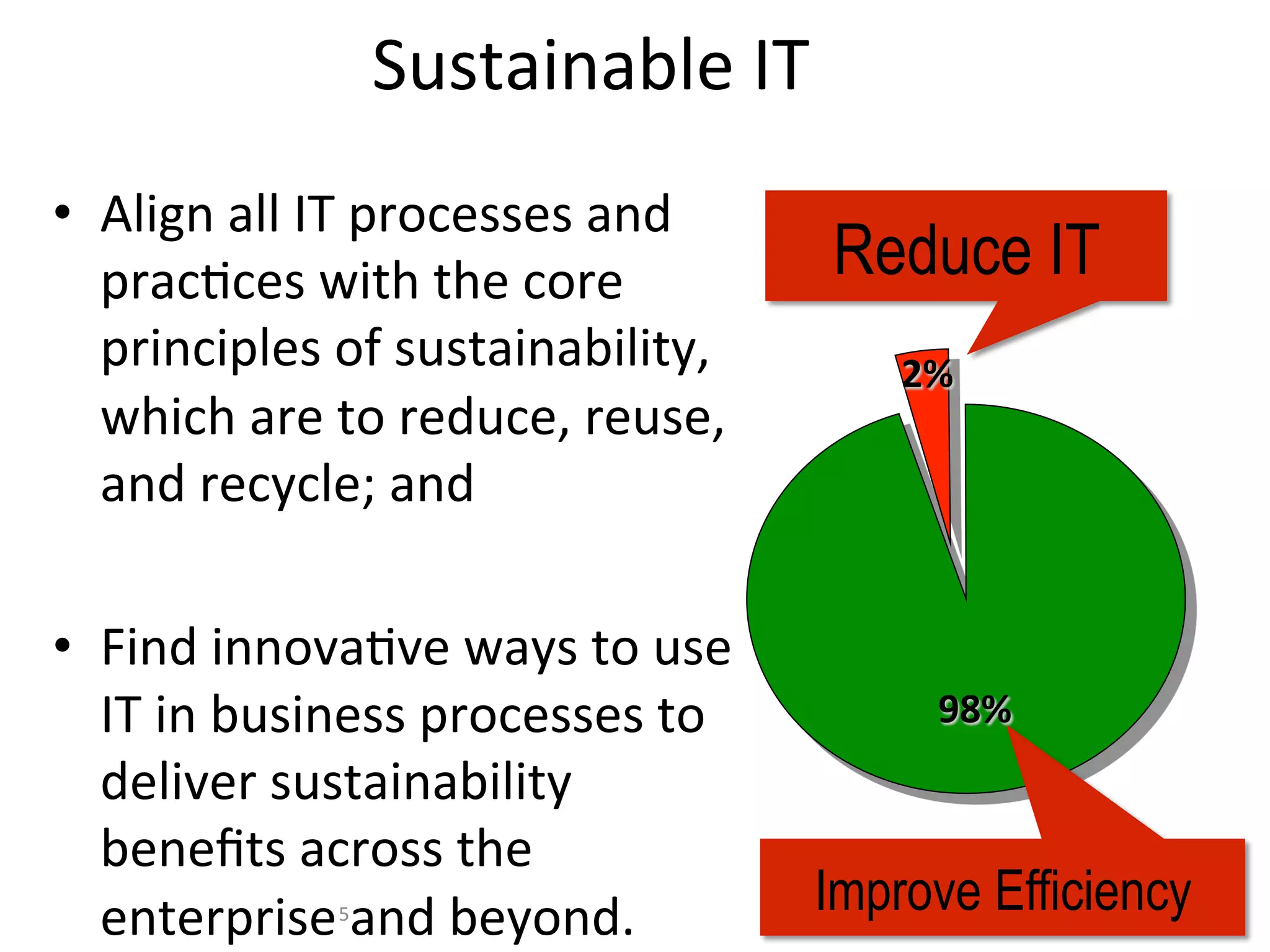 Sustainable IT

• Align all IT processes and practices with the core principles of sustainability, which are to reduce, reuse, and recycle; and

• Find innovative ways to use IT in business processes to deliver sustainability benefits across the enterprise and beyond.

5

Reduce IT

2%

98%

Improve Efficiency